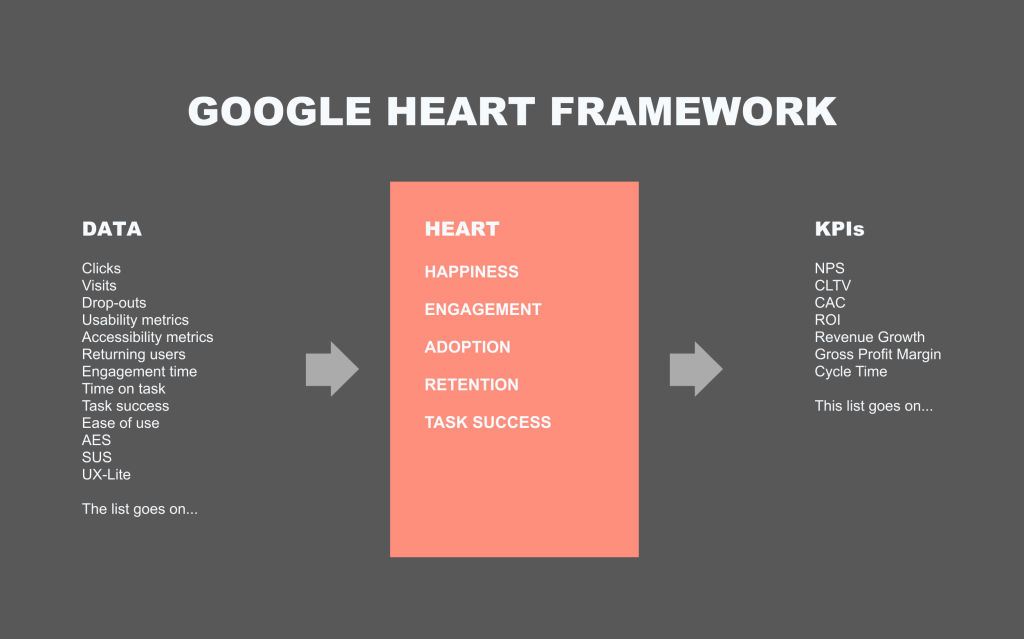 GOOGLE HEART FRAMEWORK

DATA

Clicks
Visits
Drop-outs
Usability metrics
Accessibility metrics
Returning users
Engagement time
Time on task
Task success
Ease of use
AES
SUS
UX-Lite

The list goes on...

HEART

HAPPINESS

ENGAGEMENT

ADOPTION

RETENTION

TASK SUCCESS

KPIs

NPS
CLTV
CAC
ROI
Revenue Growth
Gross Profit Margin
Cycle Time

This list goes on...